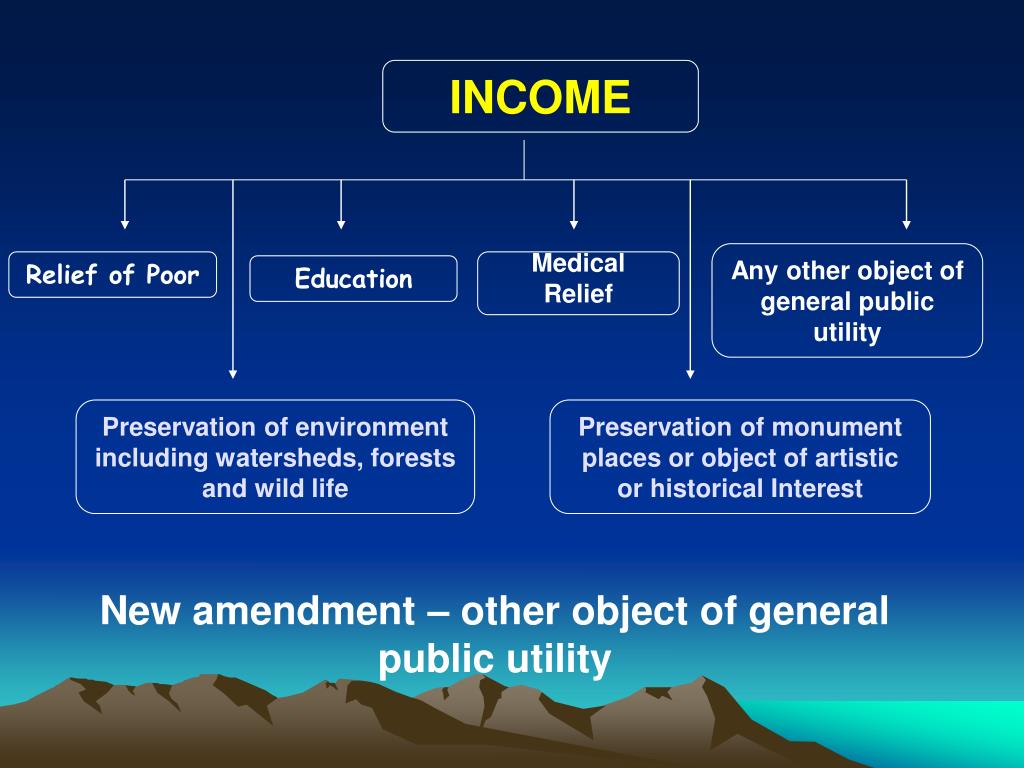 INCOME

Relief of Poor

Education

Medical Relief

Any other object of general public utility

Preservation of environment including watersheds, forests and wild life

Preservation of monument places or object of artistic or historical Interest

New amendment – other object of general public utility